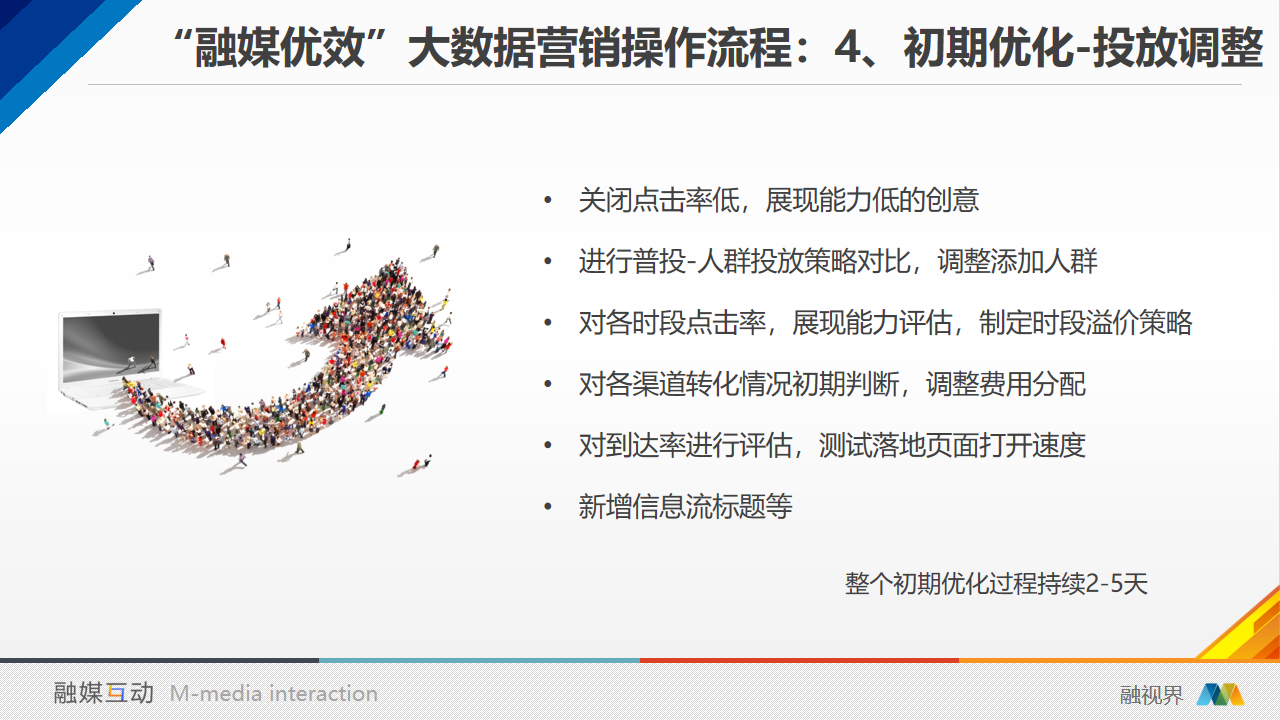 “融媒优效”大数据营销操作流程：4、初期优化-投放调整

• 关闭点击率低，展现能力低的创意
• 进行普投-人群投放策略对比，调整添加人群
• 对各时段点击率，展现能力评估，制定时段溢价策略
• 对各渠道转化情况初期判断，调整费用分配
• 对到达率进行评估，测试落地页面打开速度
• 新增信息流标题等

整个初期优化过程持续2-5天

融媒互动 M-media interaction

融视界